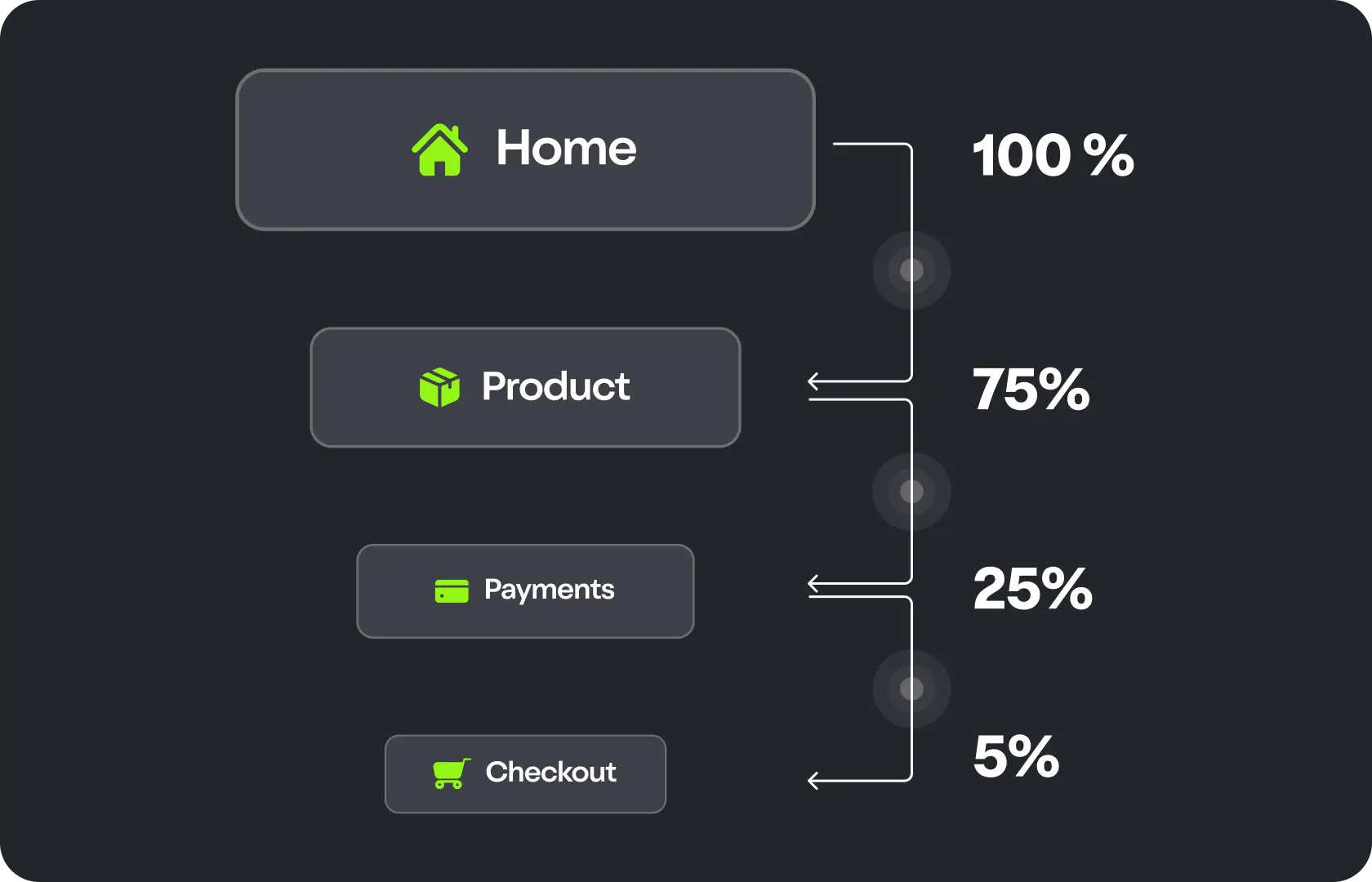 Home

100 %

Product

75%

Payments

25%

Checkout

5%